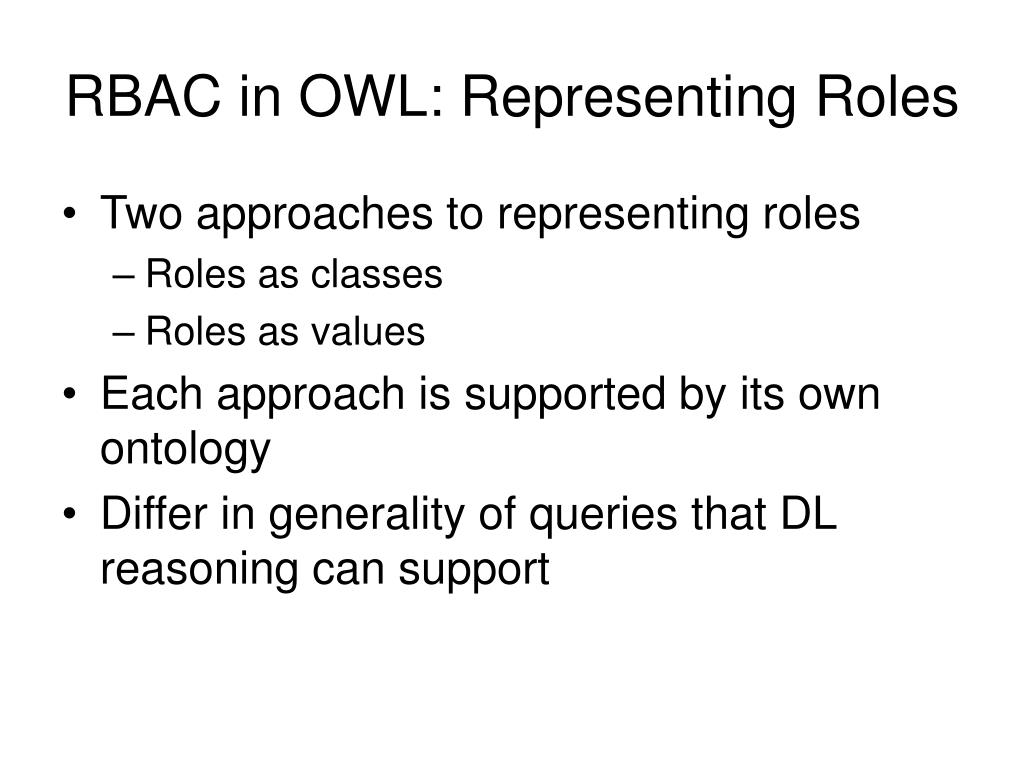 RBAC in OWL: Representing Roles

• Two approaches to representing roles
– Roles as classes
– Roles as values
• Each approach is supported by its own ontology
• Differ in generality of queries that DL reasoning can support